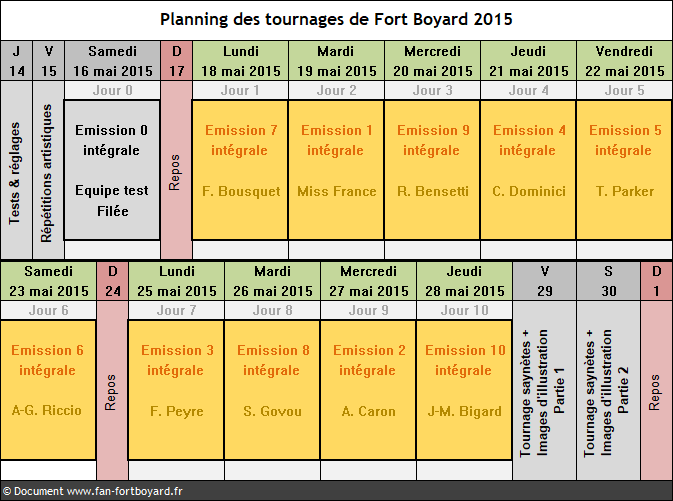 Planning des tournages de Fort Boyard 2015

| J 14 | V 15 | Samedi 16 mai 2015 | D 17 | Lundi 18 mai 2015 | Mardi 19 mai 2015 | Mercredi 20 mai 2015 | Jeudi 21 mai 2015 | Vendredi 22 mai 2015 |
|---|---|---|---|---|---|---|---|---|
| | | Jour 0 | | Jour 1 | Jour 2 | Jour 3 | Jour 4 | Jour 5 |
| Tests & réglages | Répétitions artistiques | Emission 0 intégrale Equipe test Filée | Repos | Emission 7 intégrale F. Bousquet | Emission 1 intégrale Miss France | Emission 9 intégrale R. Bensetti | Emission 4 intégrale C. Dominici | Emission 5 intégrale T. Parker |

| Samedi 23 mai 2015 | D 24 | Lundi 25 mai 2015 | Mardi 26 mai 2015 | Mercredi 27 mai 2015 | Jeudi 28 mai 2015 | V 29 | S 30 | D 1 |
|---|---|---|---|---|---|---|---|---|
| Jour 6 | | Jour 7 | Jour 8 | Jour 9 | Jour 10 | | | |
| Emission 6 intégrale A-G. Riccio | Repos | Emission 3 intégrale F. Peyre | Emission 8 intégrale S. Govou | Emission 2 intégrale A. Caron | Emission 10 intégrale J-M. Bigard | Tournage saynètes + Images d'illustration Partie 1 | Tournage saynètes + Images d'illustration Partie 2 | Repos |

© Document www.fan-fortboyard.fr